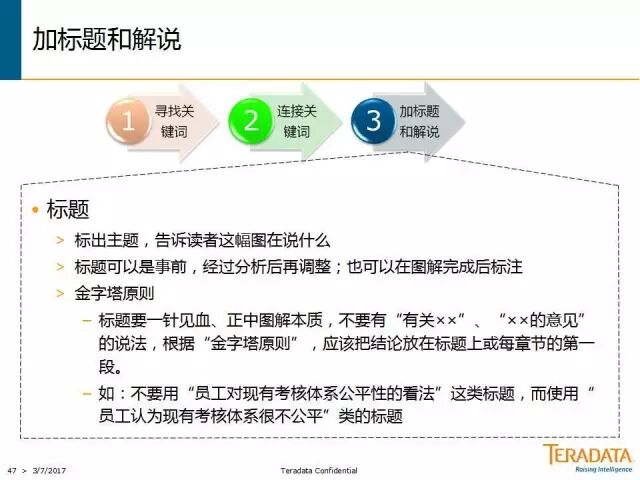 加标题和解说

1 寻找关键词

2 连接关键词

3 加标题和解说

• 标题

> 标出主题，告诉读者这幅图在说什么

> 标题可以是事前，经过分析后再调整；也可以在图解完成后标注

> 金字塔原则

– 标题要一针见血、正中图解本质，不要有“有关××”、“××的意见”的说法，根据“金字塔原则”，应该把结论放在标题上或每章节的第一段。

– 如：不要用“员工对现有考核体系公平性的看法”这类标题，而使用“员工认为现有考核体系很不公平”类的标题

47 > 3/7/2017

Teradata Confidential

TERADATA
Raising Intelligence